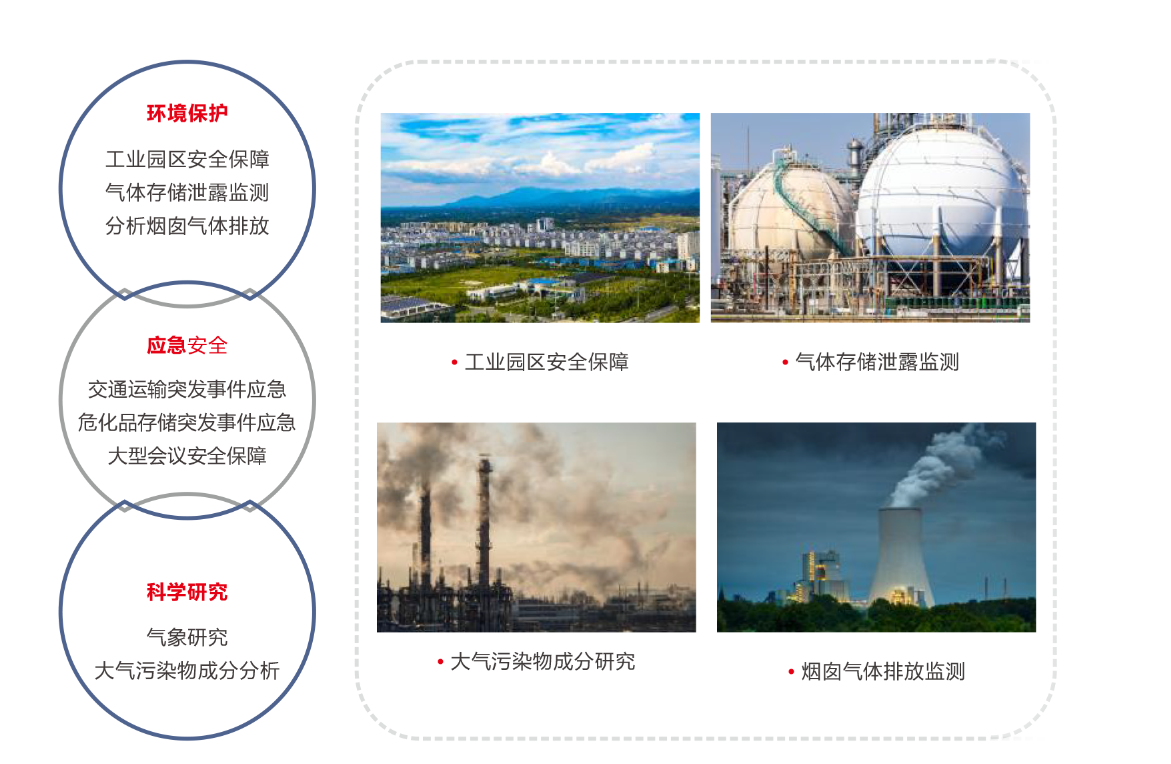 环境保护

工业园区安全保障
气体存储泄露监测
分析烟囱气体排放

应急安全

交通运输突发事件应急
危化品存储突发事件应急
大型会议安全保障

科学研究

气象研究
大气污染物成分分析

• 工业园区安全保障

• 气体存储泄露监测

• 大气污染物成分研究

• 烟囱气体排放监测